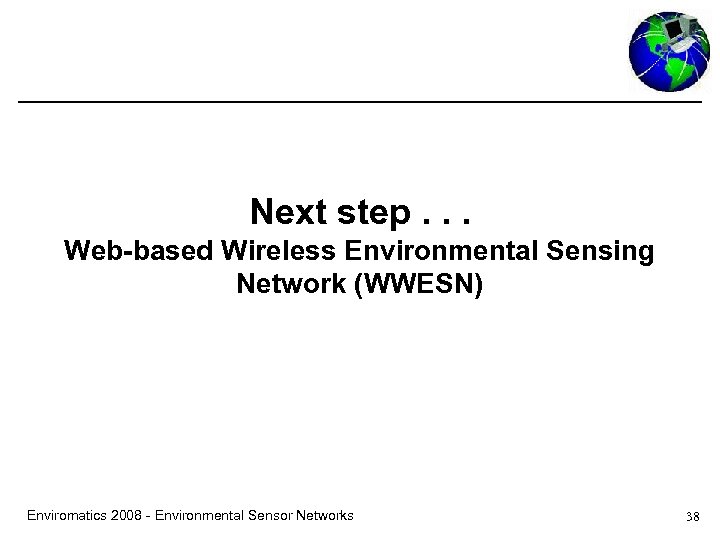 Next step . . .
Web-based Wireless Environmental Sensing Network (WWESN)

Enviromatics 2008 - Environmental Sensor Networks

38